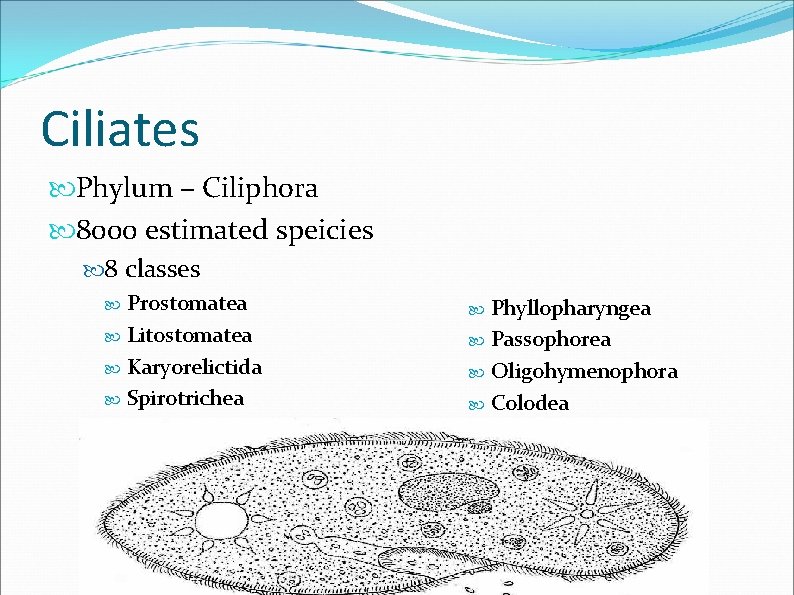 Ciliates

Phylum – Ciliphora

8000 estimated speicies

8 classes

Prostomatea

Litostomatea

Karyorelictida

Spirotrichea

Phyllopharyngea

Passophorea

Oligohymenophora

Colodea